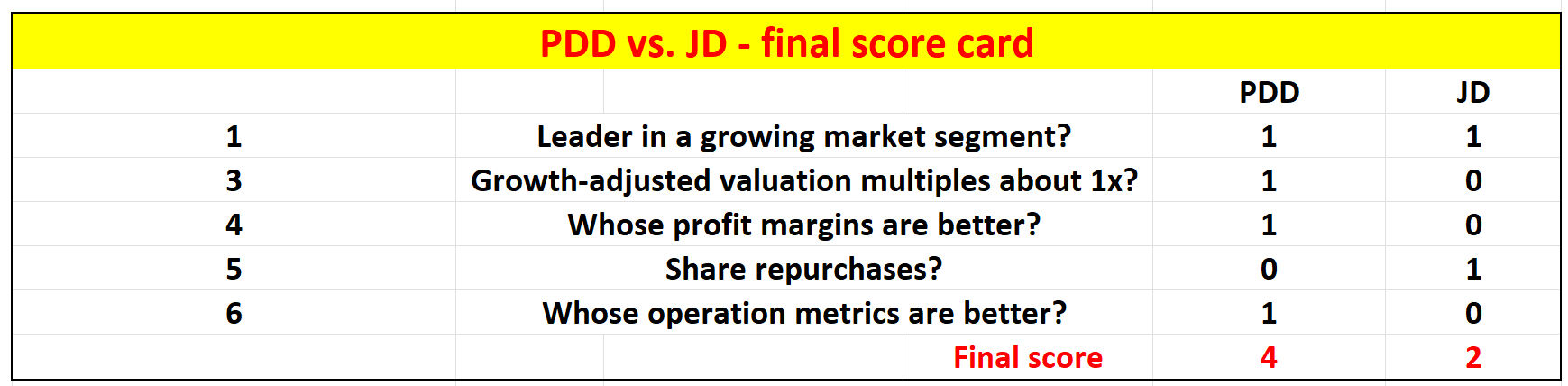 PDD vs. JD - final score card

| | | PDD | JD |
|---|---|---|---|
| 1 | Leader in a growing market segment? | 1 | 1 |
| 3 | Growth-adjusted valuation multiples about 1x? | 1 | 0 |
| 4 | Whose profit margins are better? | 1 | 0 |
| 5 | Share repurchases? | 0 | 1 |
| 6 | Whose operation metrics are better? | 1 | 0 |
| | Final score | 4 | 2 |